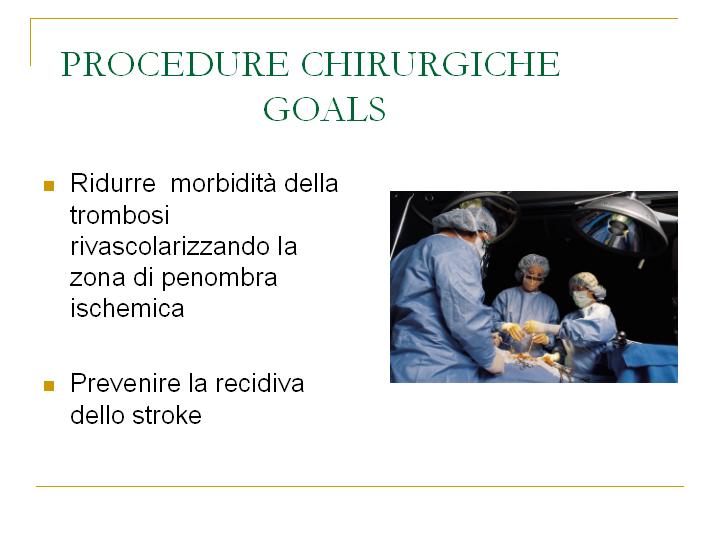 PROCEDURE CHIRURGICHE
GOALS

Ridurre morbidità della trombosi rivascolarizzando la zona di penombra ischemica

Prevenire la recidiva dello stroke